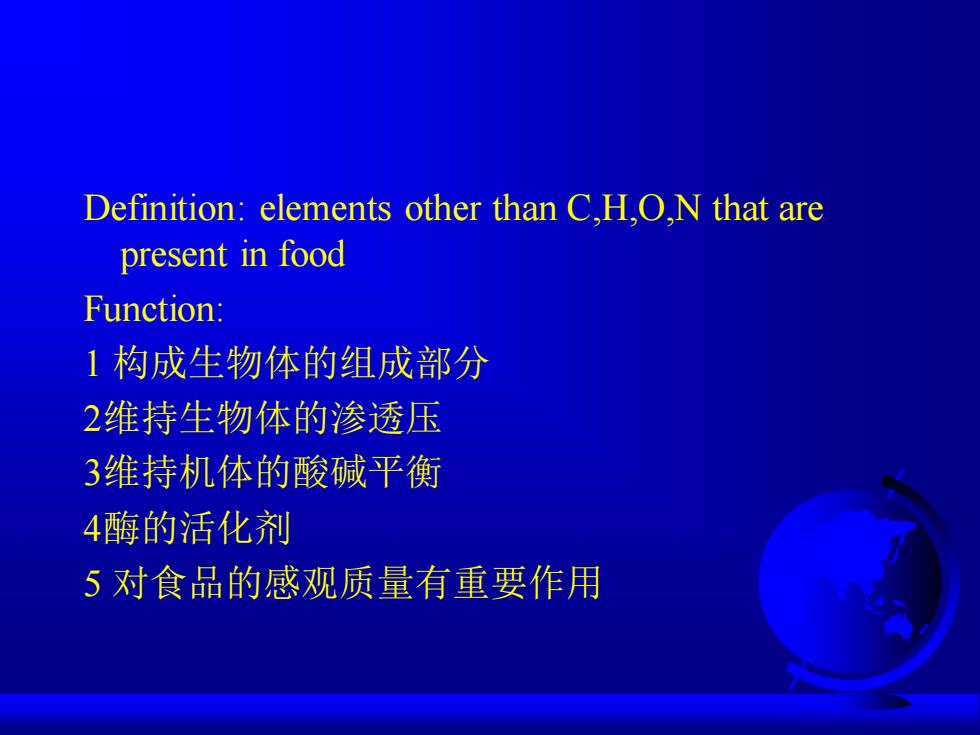 Definition: elements other than C,H,O,N that are present in food

Function:

1 构成生物体的组成部分

2维持生物体的渗透压

3维持机体的酸碱平衡

4酶的活化剂

5 对食品的感观质量有重要作用